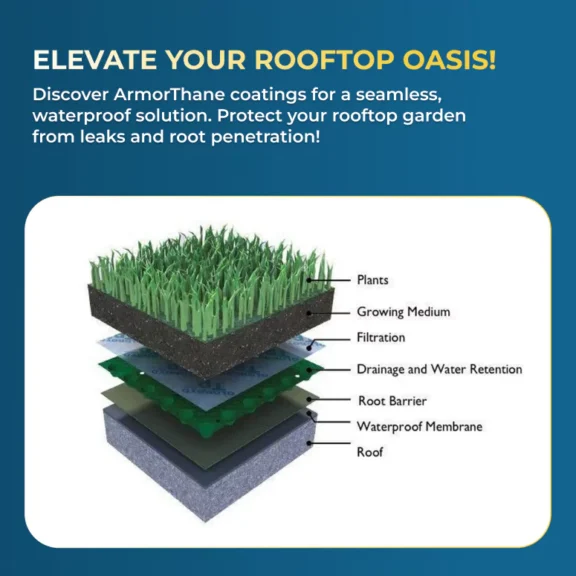 ELEVATE YOUR ROOFTOP OASIS!

Discover ArmorThane coatings for a seamless, waterproof solution. Protect your rooftop garden from leaks and root penetration!

Plants
Growing Medium
Filtration
Drainage and Water Retention
Root Barrier
Waterproof Membrane
Roof